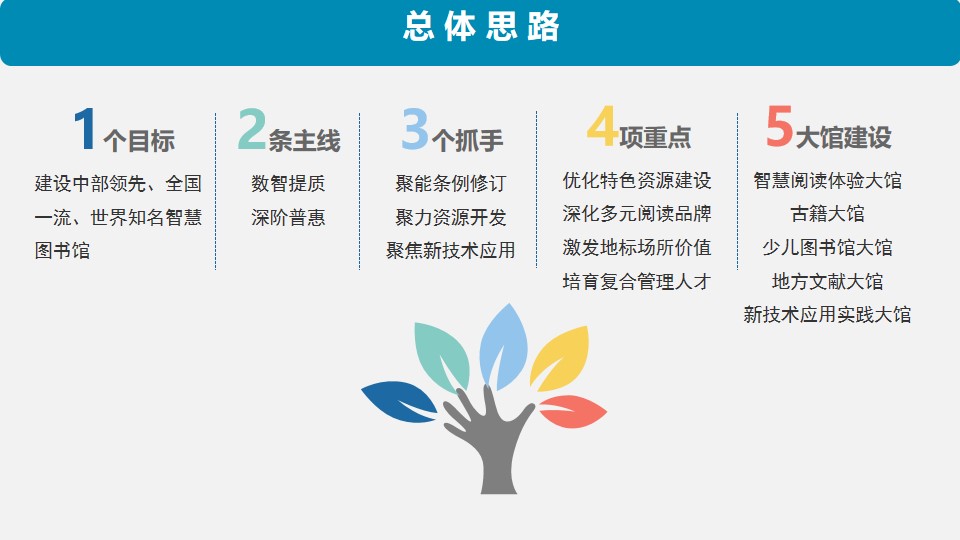 总体思路

1个目标

建设中部领先、全国一流、世界知名智慧图书馆

2条主线

数智提质

深阶普惠

3个抓手

聚能条例修订

聚力资源开发

聚焦新技术应用

4项重点

优化特色资源建设

深化多元阅读品牌

激发地标场所价值

培育复合管理人才

5大馆建设

智慧阅读体验大馆

古籍大馆

少儿图书馆大馆

地方文献大馆

新技术应用实践大馆